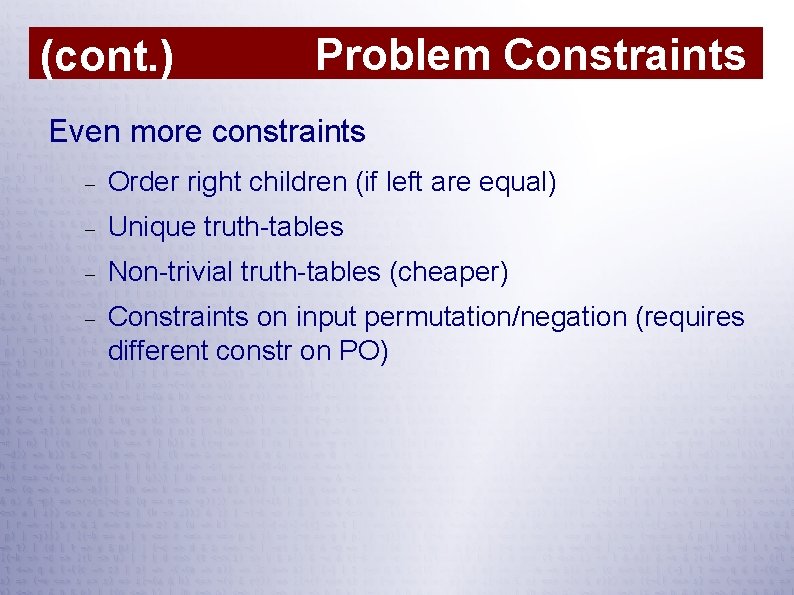 (cont.) Problem Constraints

Even more constraints

– Order right children (if left are equal)
– Unique truth-tables
– Non-trivial truth-tables (cheaper)
– Constraints on input permutation/negation (requires different constr on PO)